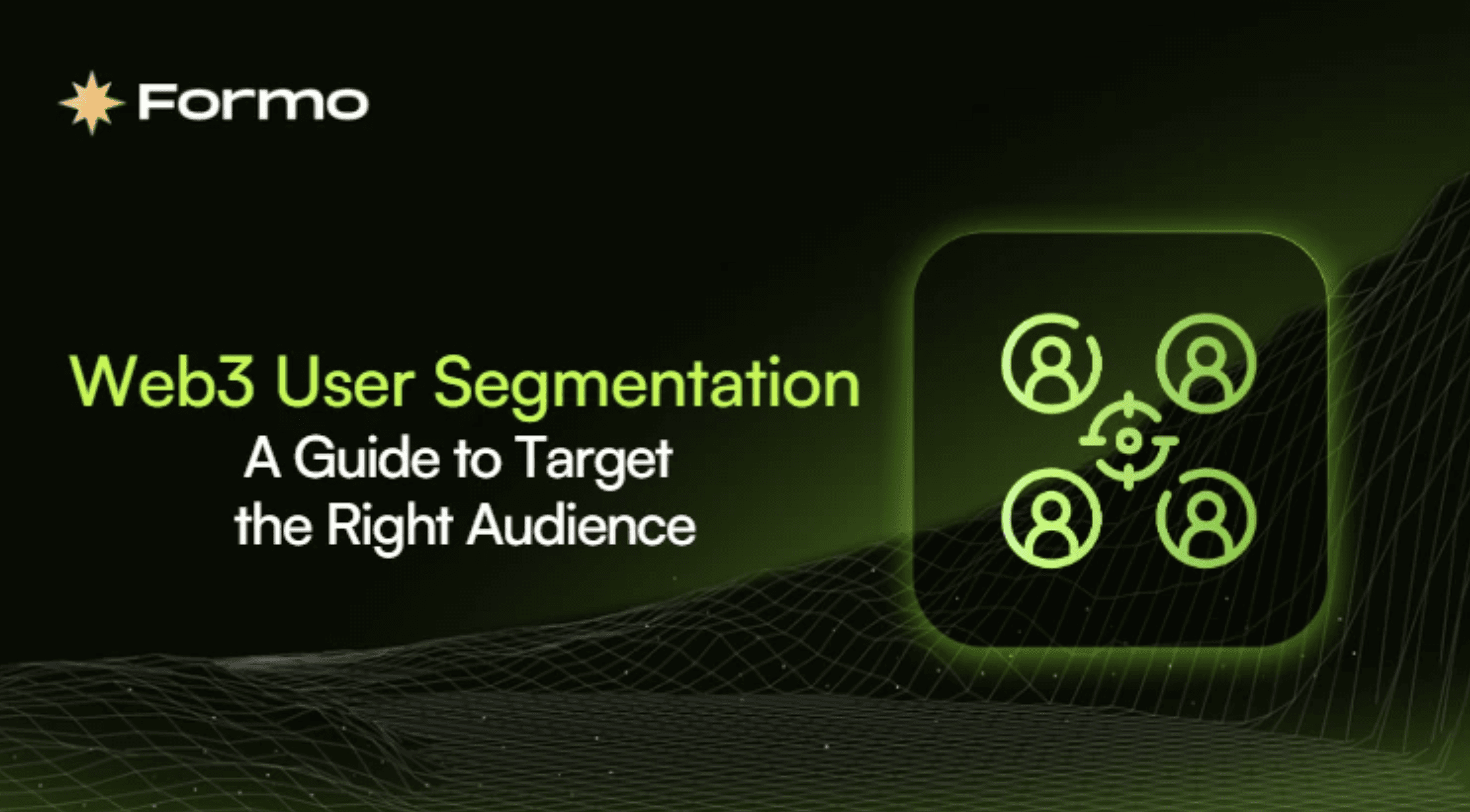 Formo

Web3 User Segmentation
A Guide to Target the Right Audience